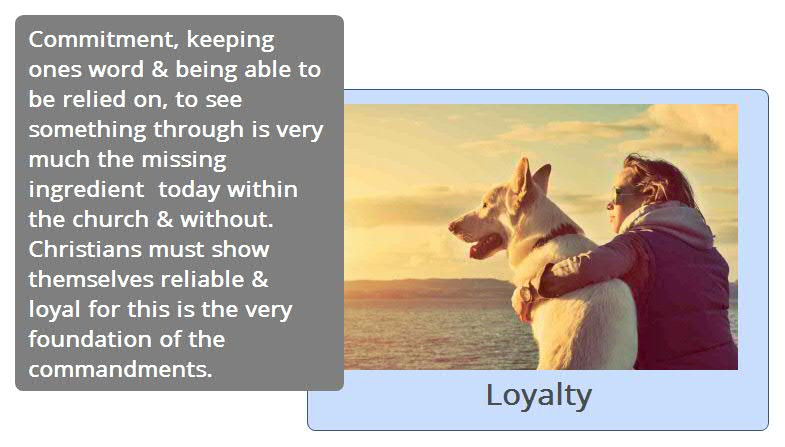 Commitment, keeping ones word & being able to be relied on, to see something through is very much the missing ingredient  today within the church & without. Christians must show themselves reliable & loyal for this is the very foundation of the commandments.

Loyalty